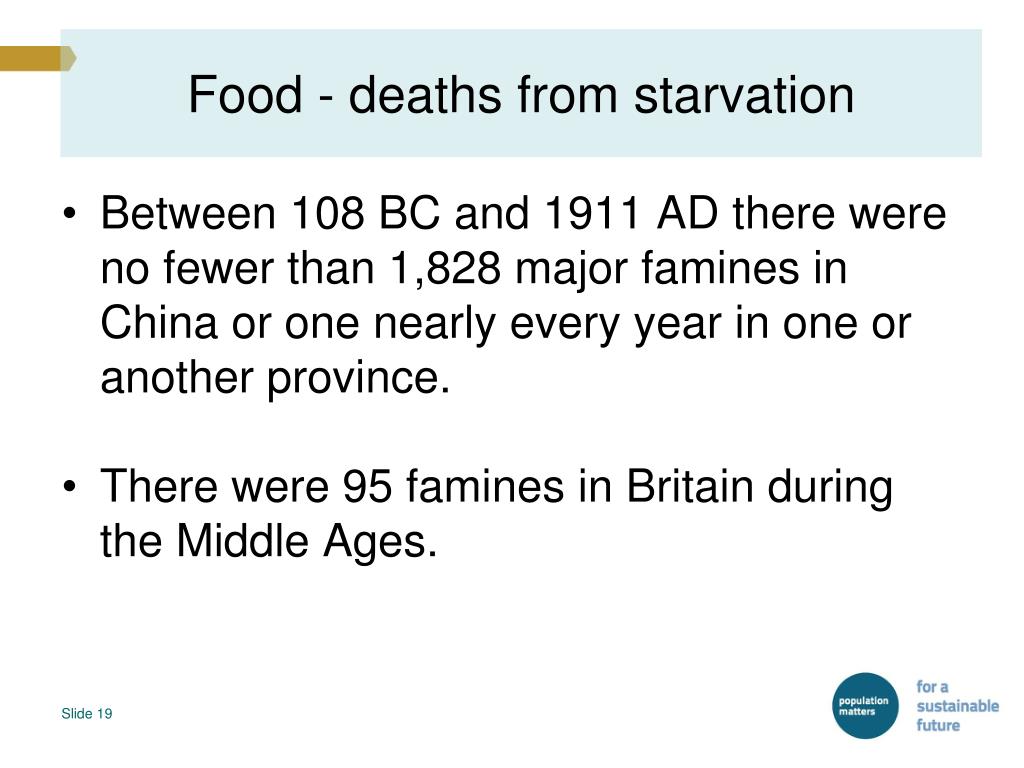 Food - deaths from starvation

• Between 108 BC and 1911 AD there were no fewer than 1,828 major famines in China or one nearly every year in one or another province.

• There were 95 famines in Britain during the Middle Ages.

Slide 19

population matters

for a sustainable future